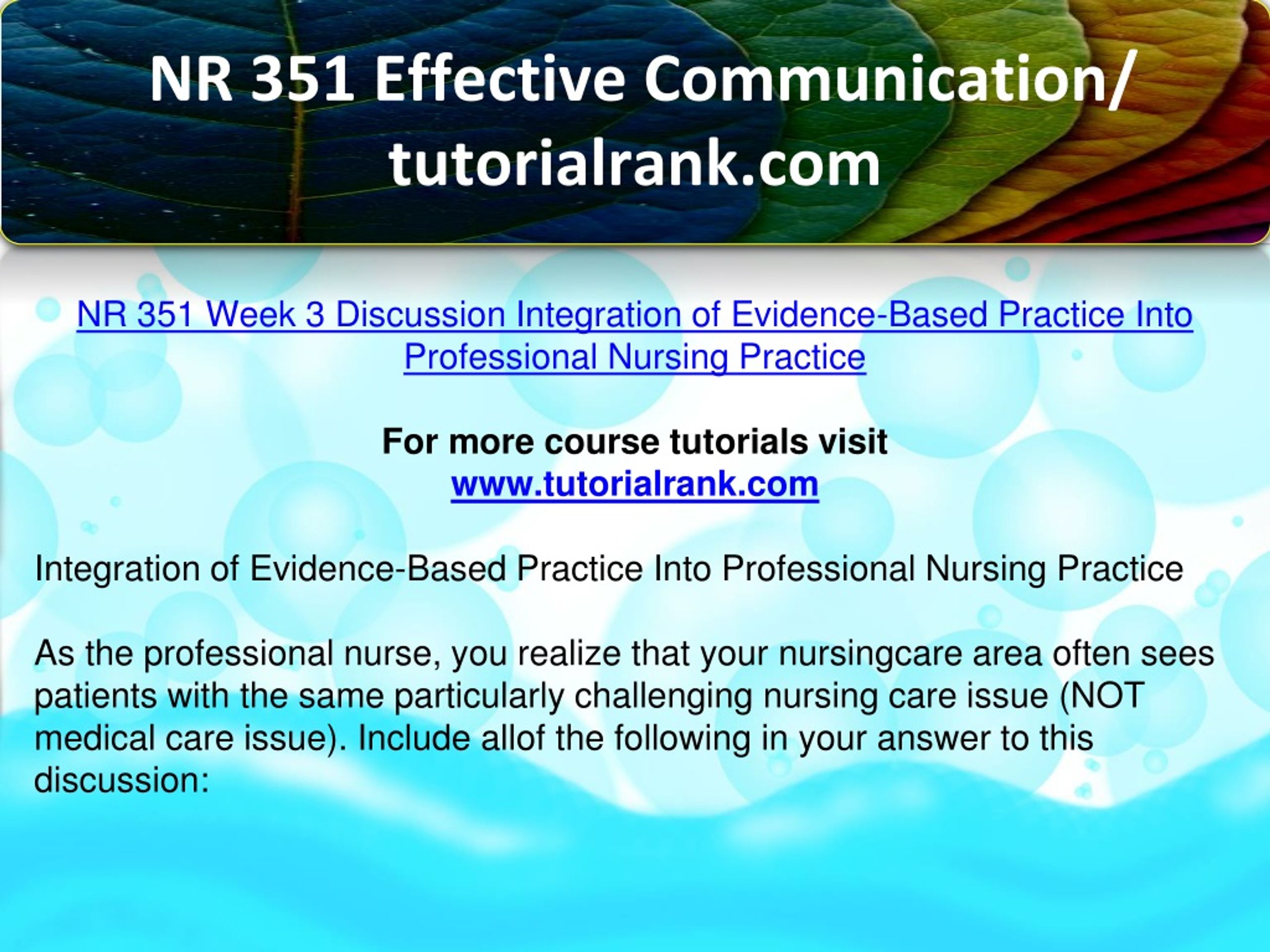 NR 351 Effective Communication/ tutorialrank.com

NR 351 Week 3 Discussion Integration of Evidence-Based Practice Into Professional Nursing Practice

For more course tutorials visit
www.tutorialrank.com

Integration of Evidence-Based Practice Into Professional Nursing Practice

As the professional nurse, you realize that your nursingcare area often sees patients with the same particularly challenging nursing care issue (NOT medical care issue). Include allof the following in your answer to this discussion: